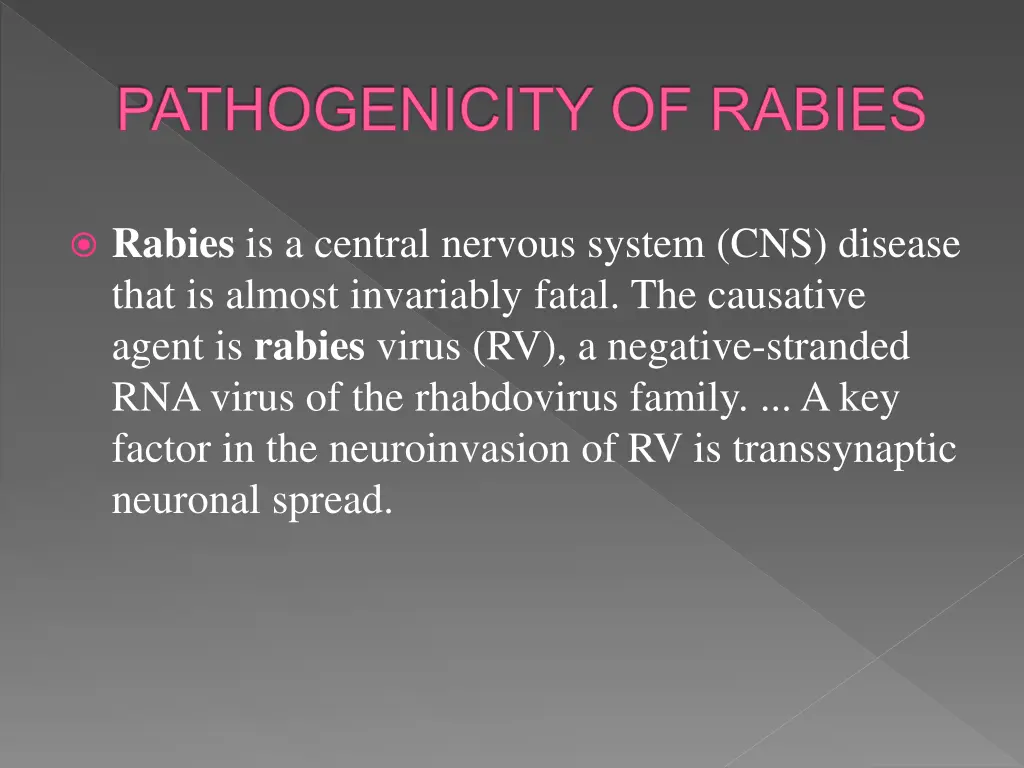 PATHOGENICITY OF RABIES

Rabies is a central nervous system (CNS) disease that is almost invariably fatal. The causative agent is rabies virus (RV), a negative-stranded RNA virus of the rhabdovirus family. ... A key factor in the neuroinvasion of RV is transsynaptic neuronal spread.